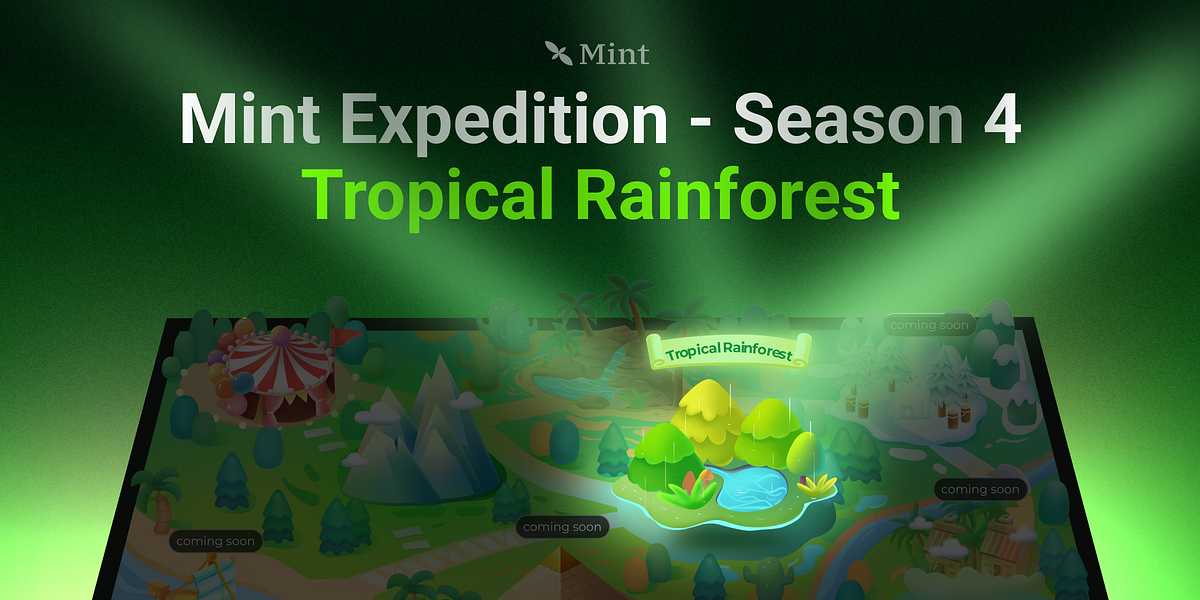 Mint

Mint Expedition - Season 4
Tropical Rainforest

coming soon

Tropical Rainforest

coming soon

coming soon

coming soon